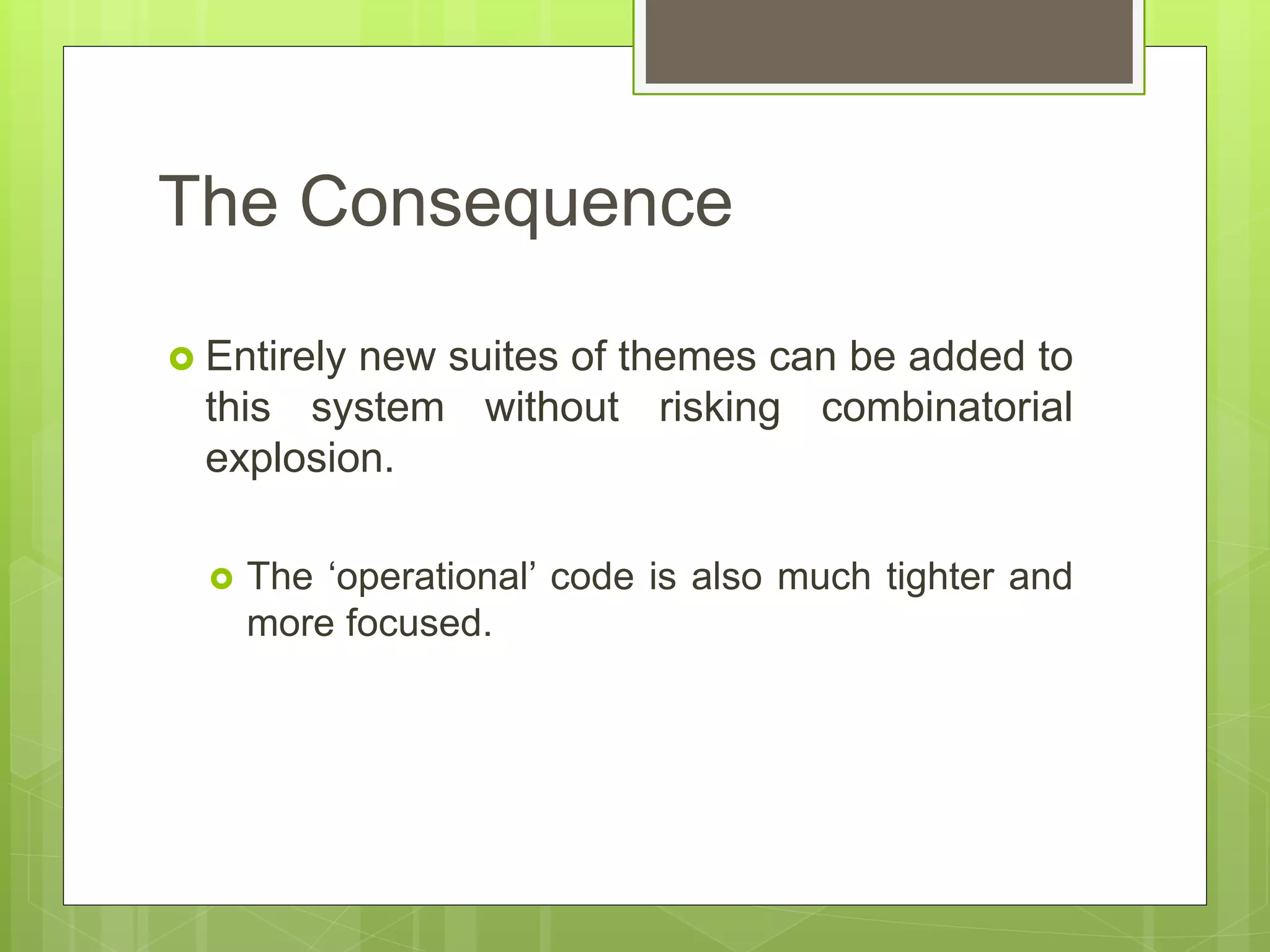 The Consequence

Entirely new suites of themes can be added to this system without risking combinatorial explosion.

The ‘operational’ code is also much tighter and more focused.